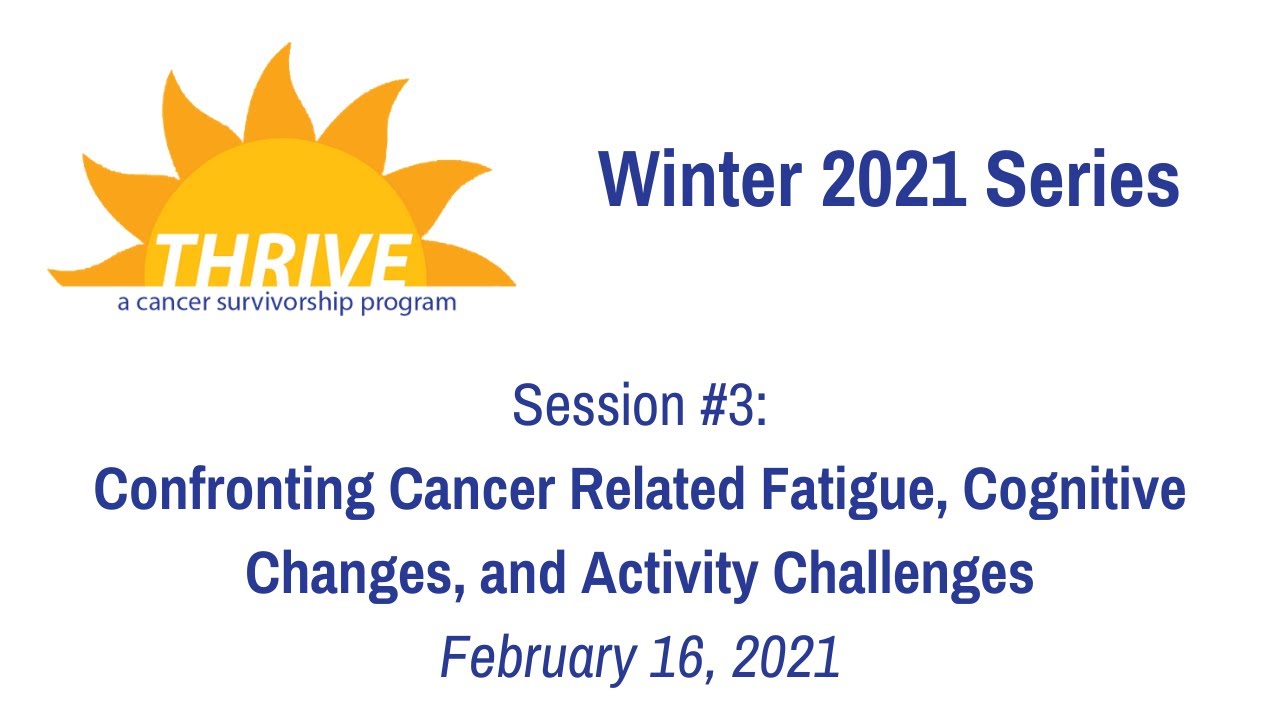 THRIVE
a cancer survivorship program

Winter 2021 Series

Session #3:

Confronting Cancer Related Fatigue, Cognitive Changes, and Activity Challenges

February 16, 2021